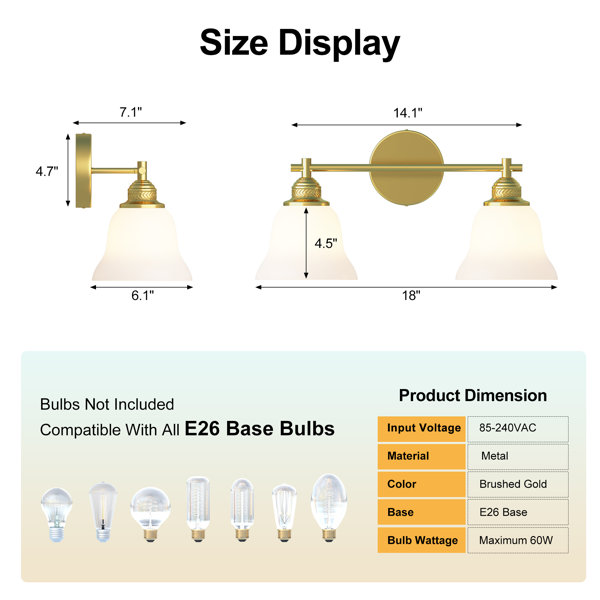 Size Display

7.1"

4.7"

6.1"

14.1"

4.5"

18"

Bulbs Not Included
Compatible With All E26 Base Bulbs

Product Dimension

| Input Voltage | 85-240VAC |
|---|---|
| Material | Metal |
| Color | Brushed Gold |
| Base | E26 Base |
| Bulb Wattage | Maximum 60W |